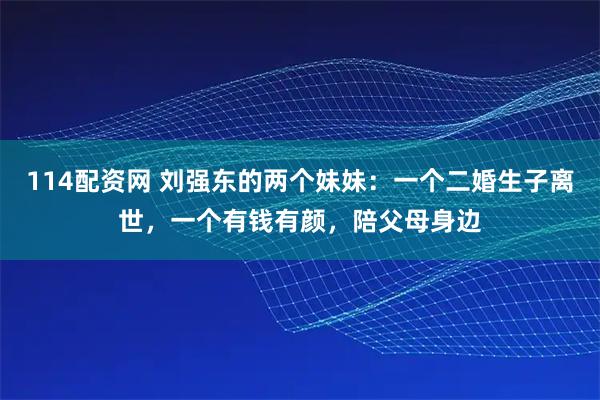 114配资网 刘强东的两个妹妹：一个二婚生子离世，一个有钱有颜，陪父母身边